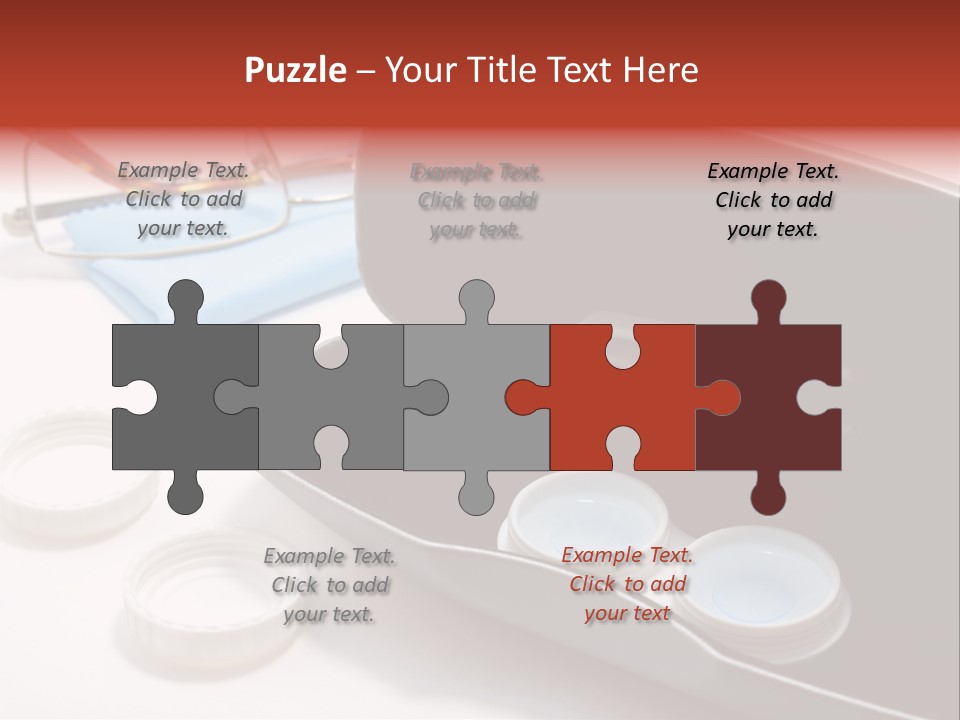 Puzzle – Your Title Text Here

Example Text. Click to add your text.

Example Text. Click to add your text.

Example Text. Click to add your text.

Example Text. Click to add your text.

Example Text. Click to add your text